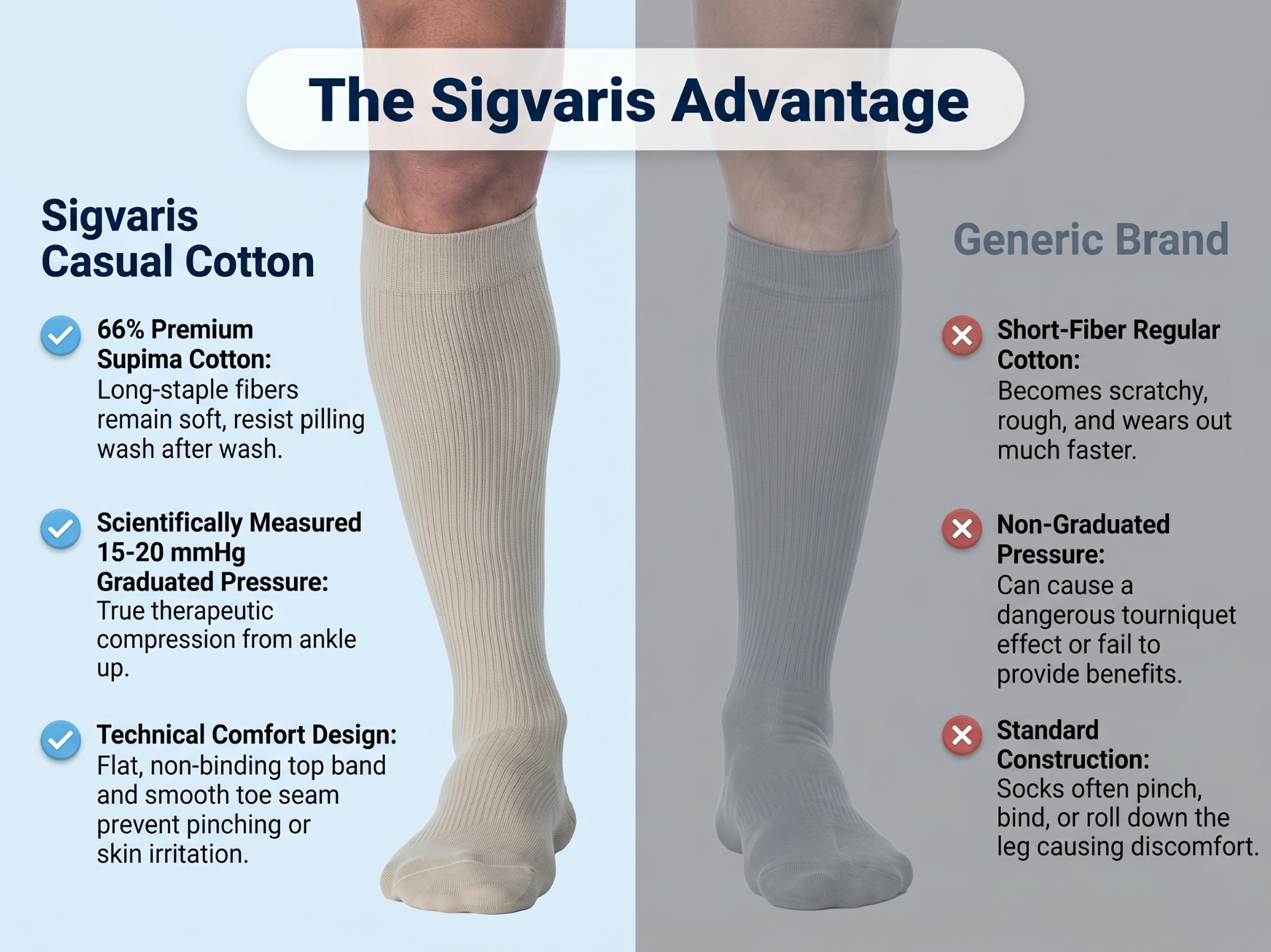 The Sigvaris Advantage

Sigvaris Casual Cotton

66% Premium Supima Cotton: Long-staple fibers remain soft, resist pilling wash after wash.

Scientifically Measured 15-20 mmHg Graduated Pressure: True therapeutic compression from ankle up.

Technical Comfort Design: Flat, non-binding top band and smooth toe seam prevent pinching or skin irritation.

Generic Brand

Short-Fiber Regular Cotton: Becomes scratchy, rough, and wears out much faster.

Non-Graduated Pressure: Can cause a dangerous tourniquet effect or fail to provide benefits.

Standard Construction: Socks often pinch, bind, or roll down the leg causing discomfort.